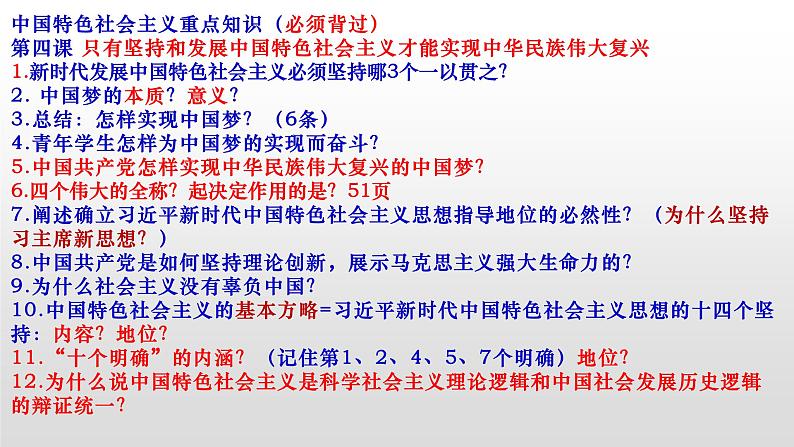 中国特色社会主义重点知识（必须背过）
第四课 只有坚持和发展中国特色社会主义才能实现中华民族伟大复兴
1.新时代发展中国特色社会主义必须坚持哪3个一以贯之?
2. 中国梦的本质？意义？
3.总结：怎样实现中国梦？（6条）
4.青年学生怎样为中国梦的实现而奋斗?
5.中国共产党怎样实现中华民族伟大复兴的中国梦?
6.四个伟大的全称？起决定作用的是？51页
7.阐述确立习近平新时代中国特色社会主义思想指导地位的必然性？（为什么坚持习主席新思想？）
8.中国共产党是如何坚持理论创新，展示马克思主义强大生命力的?
9.为什么社会主义没有辜负中国?
10.中国特色社会主义的基本方略=习近平新时代中国特色社会主义思想的十四个坚持：内容？地位?
11.“十个明确”的内涵？（记住第1、2、4、5、7个明确）地位?
12.为什么说中国特色社会主义是科学社会主义理论逻辑和中国社会发展历史逻辑的辩证统一?